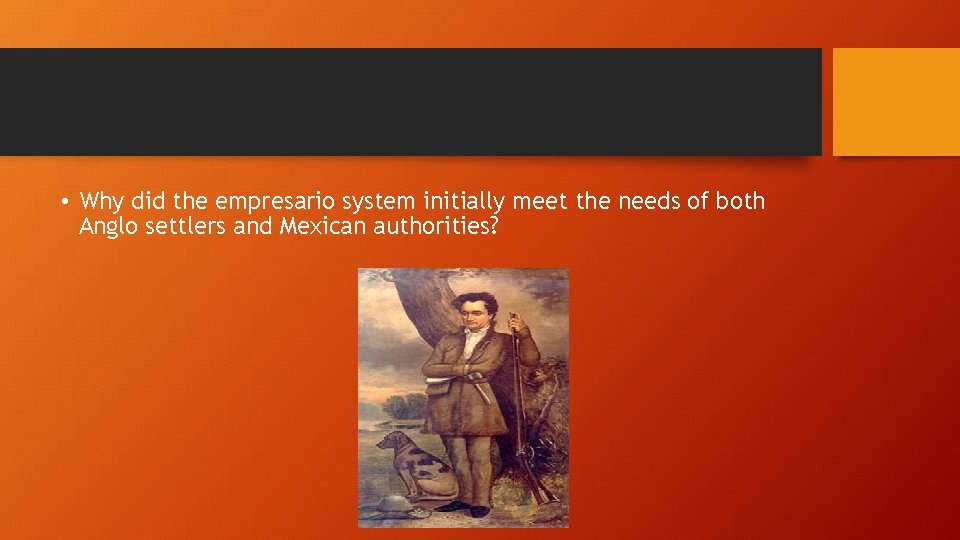 • Why did the empresario system initially meet the needs of both Anglo settlers and Mexican authorities?